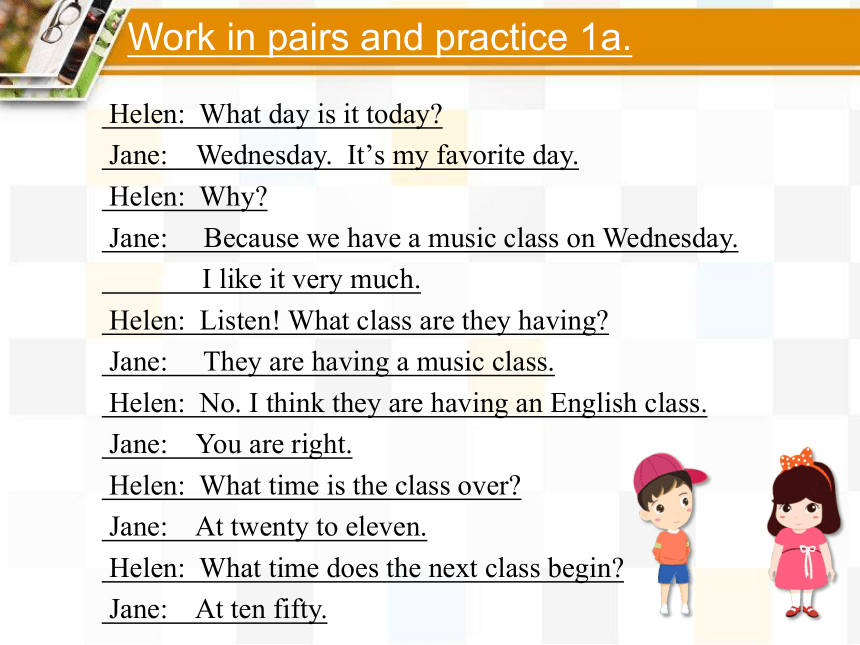 Work in pairs and practice 1a.

Helen: What day is it today?
Jane: Wednesday. It’s my favorite day.
Helen: Why?
Jane: Because we have a music class on Wednesday. I like it very much.
Helen: Listen! What class are they having?
Jane: They are having a music class.
Helen: No. I think they are having an English class.
Jane: You are right.
Helen: What time is the class over?
Jane: At twenty to eleven.
Helen: What time does the next class begin?
Jane: At ten fifty.